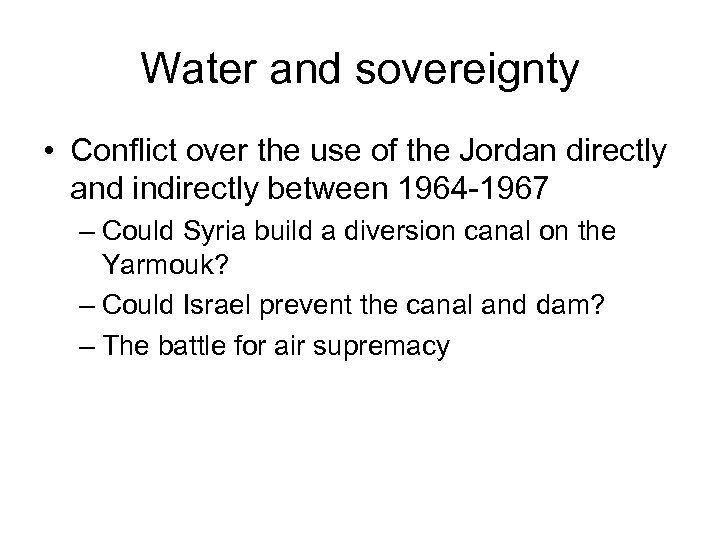 Water and sovereignty

• Conflict over the use of the Jordan directly and indirectly between 1964-1967

– Could Syria build a diversion canal on the Yarmouk?

– Could Israel prevent the canal and dam?

– The battle for air supremacy